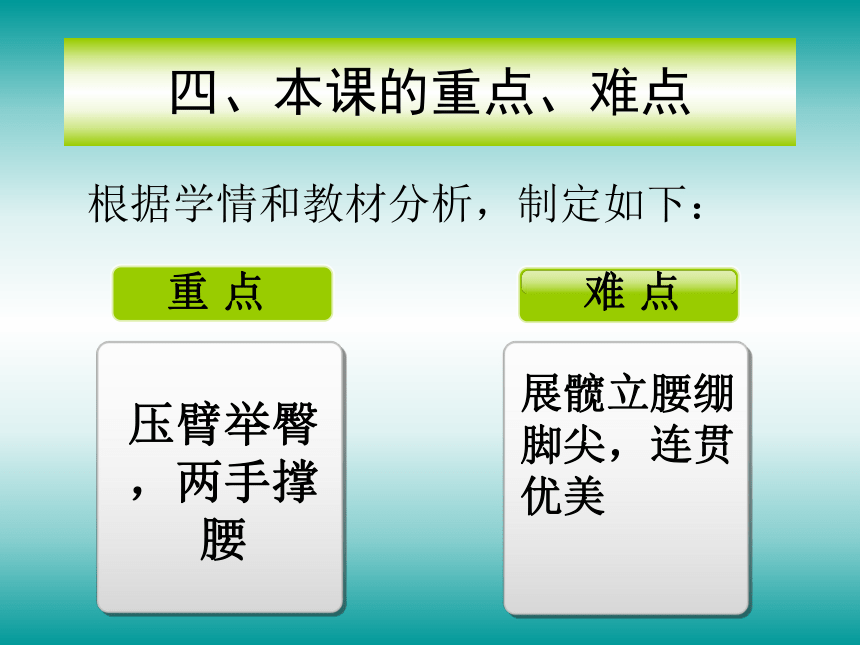 四、本课的重点、难点

根据学情和教材分析，制定如下：

重 点

压臂举臀，两手撑腰

难 点

展髋立腰绷脚尖，连贯优美